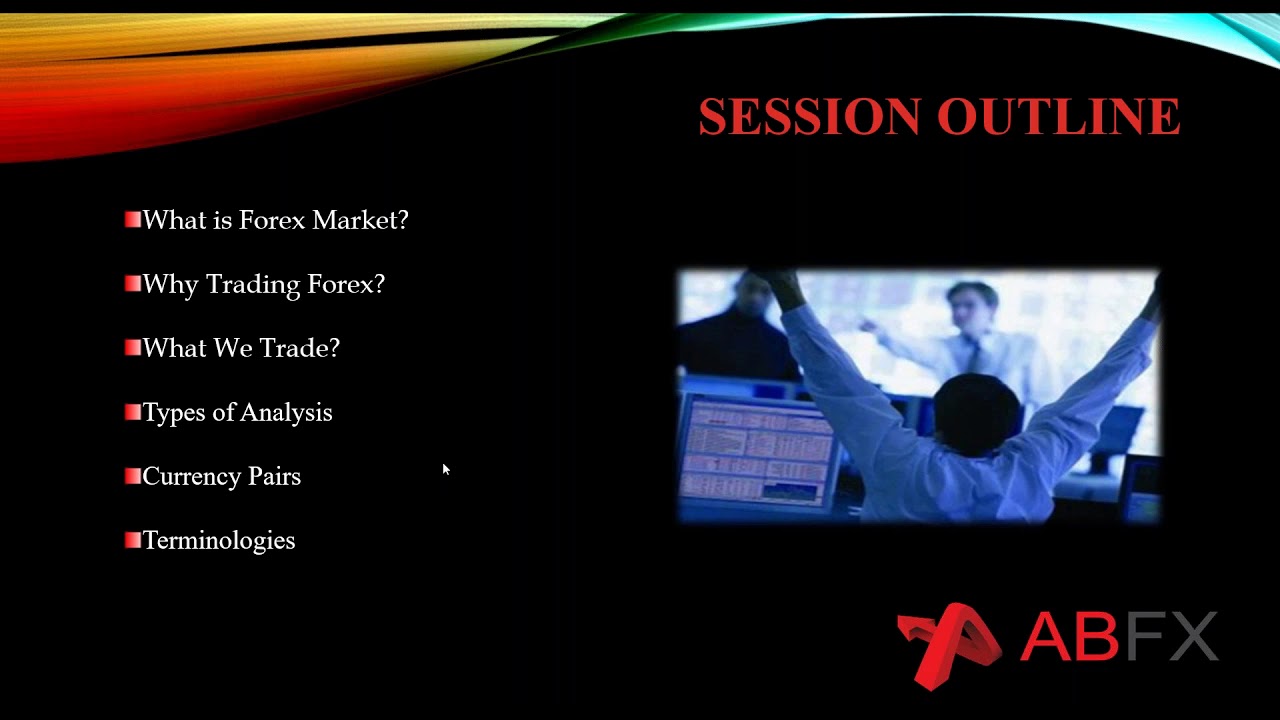 SESSION OUTLINE

What is Forex Market?

Why Trading Forex?

What We Trade?

Types of Analysis

Currency Pairs

Terminologies

ABFX